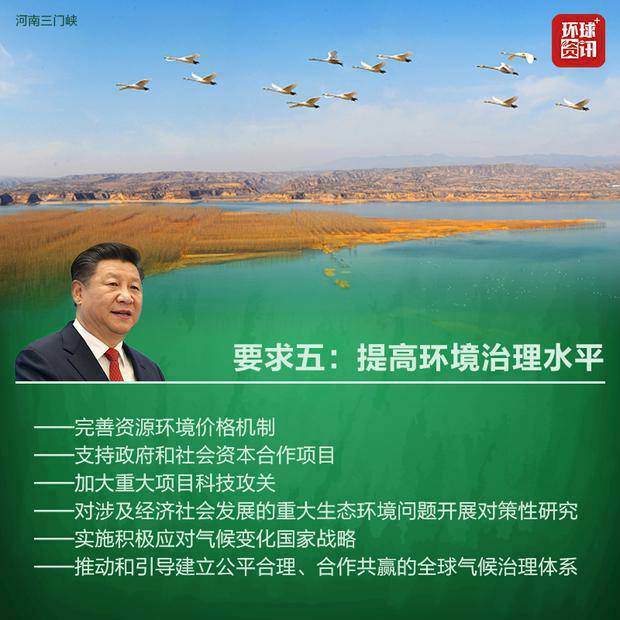 河南三门峡

环球资讯+

要求五：提高环境治理水平

——完善资源环境价格机制
——支持政府和社会资本合作项目
——加大重大项目科技攻关
——对涉及经济社会发展的重大生态环境问题开展对策性研究
——实施积极应对气候变化国家战略
——推动和引导建立公平合理、合作共赢的全球气候治理体系